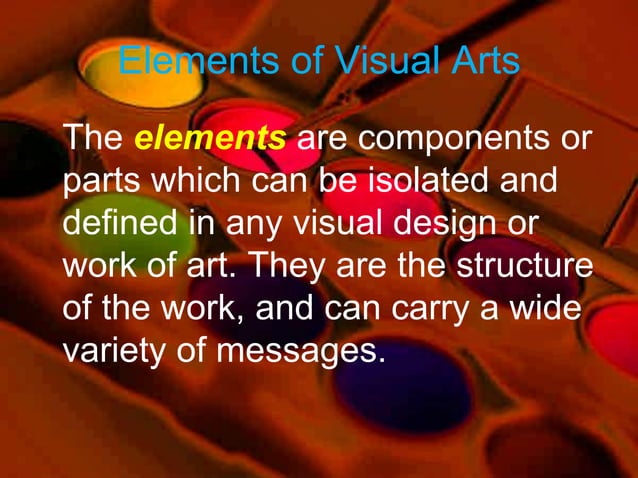 Elements of Visual Arts

The elements are components or parts which can be isolated and defined in any visual design or work of art. They are the structure of the work, and can carry a wide variety of messages.